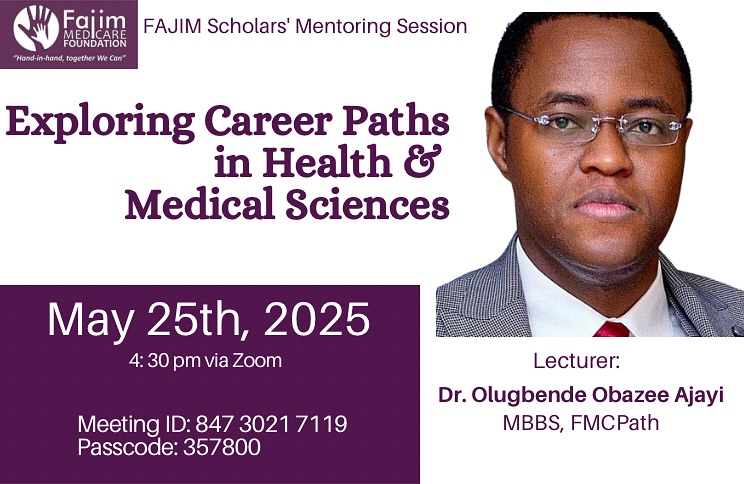 Fajim MEDICARE FOUNDATION
"Hand-in-hand, together We Can"

FAJIM Scholars' Mentoring Session

Exploring Career Paths in Health & Medical Sciences

May 25th, 2025
4: 30 pm via Zoom

Meeting ID: 847 3021 7119
Passcode: 357800

Lecturer:
Dr. Olugbende Obazee Ajayi
MBBS, FMCPath